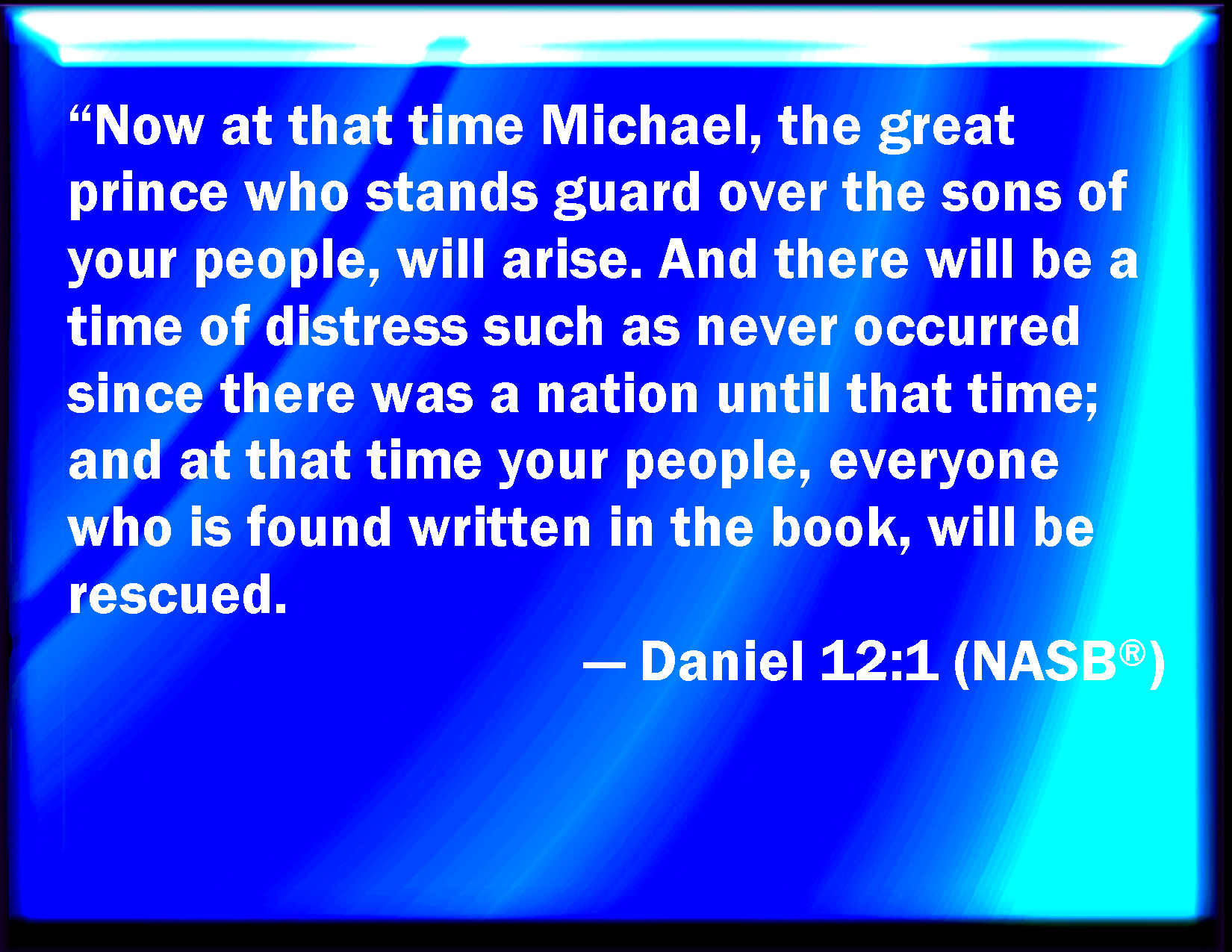 “Now at that time Michael, the great prince who stands guard over the sons of your people, will arise. And there will be a time of distress such as never occurred since there was a nation until that time; and at that time your people, everyone who is found written in the book, will be rescued.

— Daniel 12:1 (NASB®)